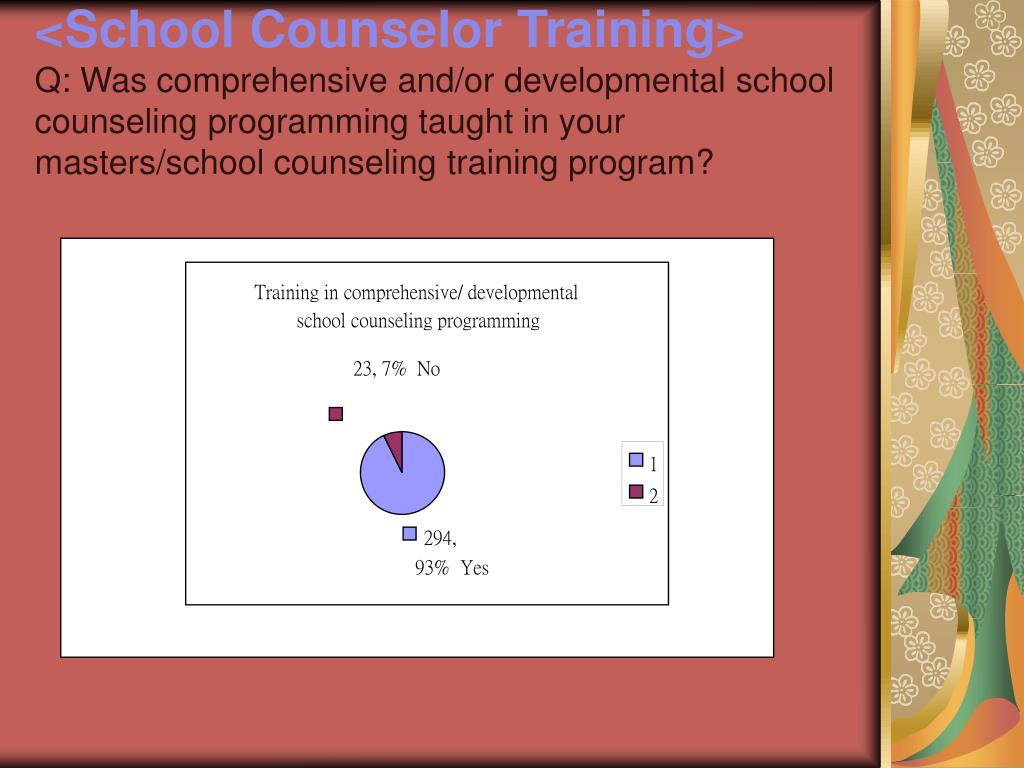 <School Counselor Training>
Q: Was comprehensive and/or developmental school counseling programming taught in your masters/school counseling training program?

Training in comprehensive/ developmental school counseling programming

23, 7% No

294, 93% Yes

1
2